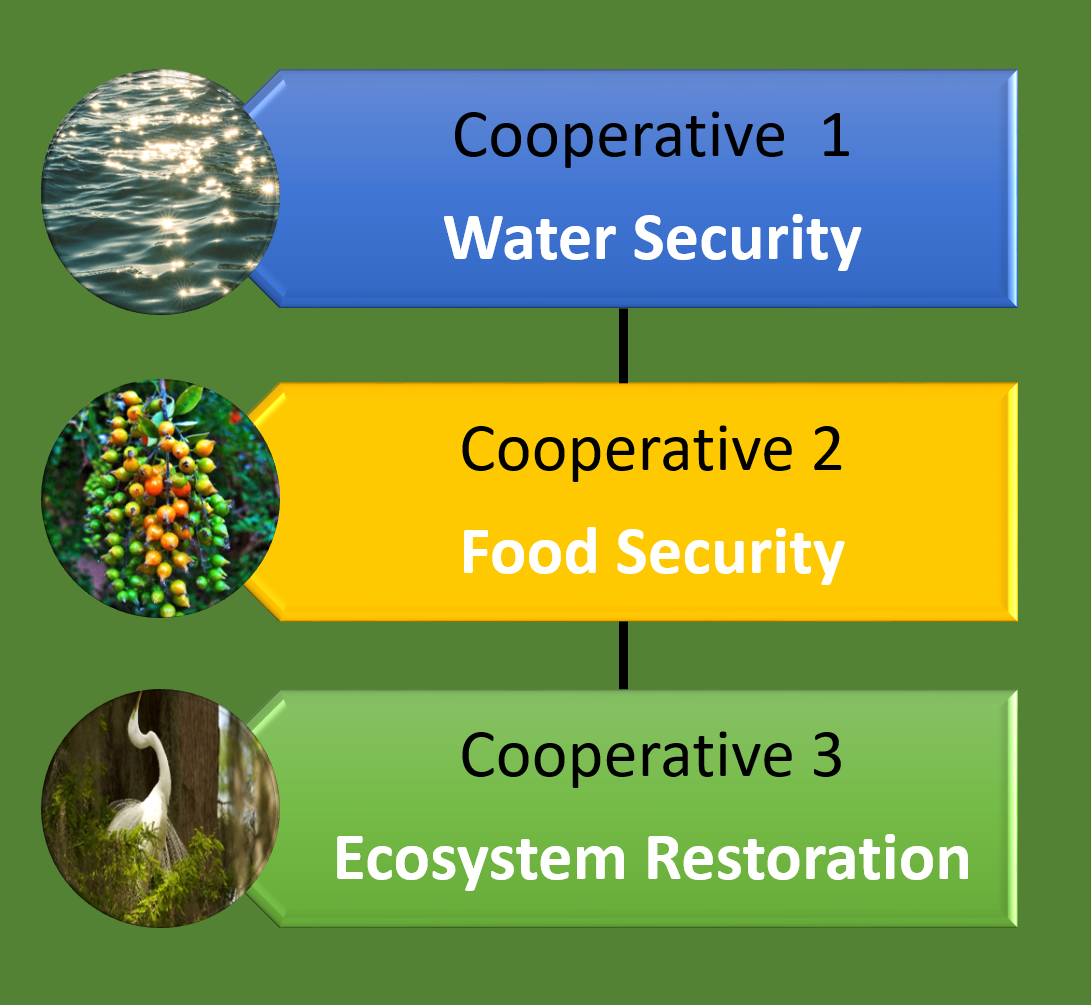 Cooperative 1
Water Security

Cooperative 2
Food Security

Cooperative 3
Ecosystem Restoration